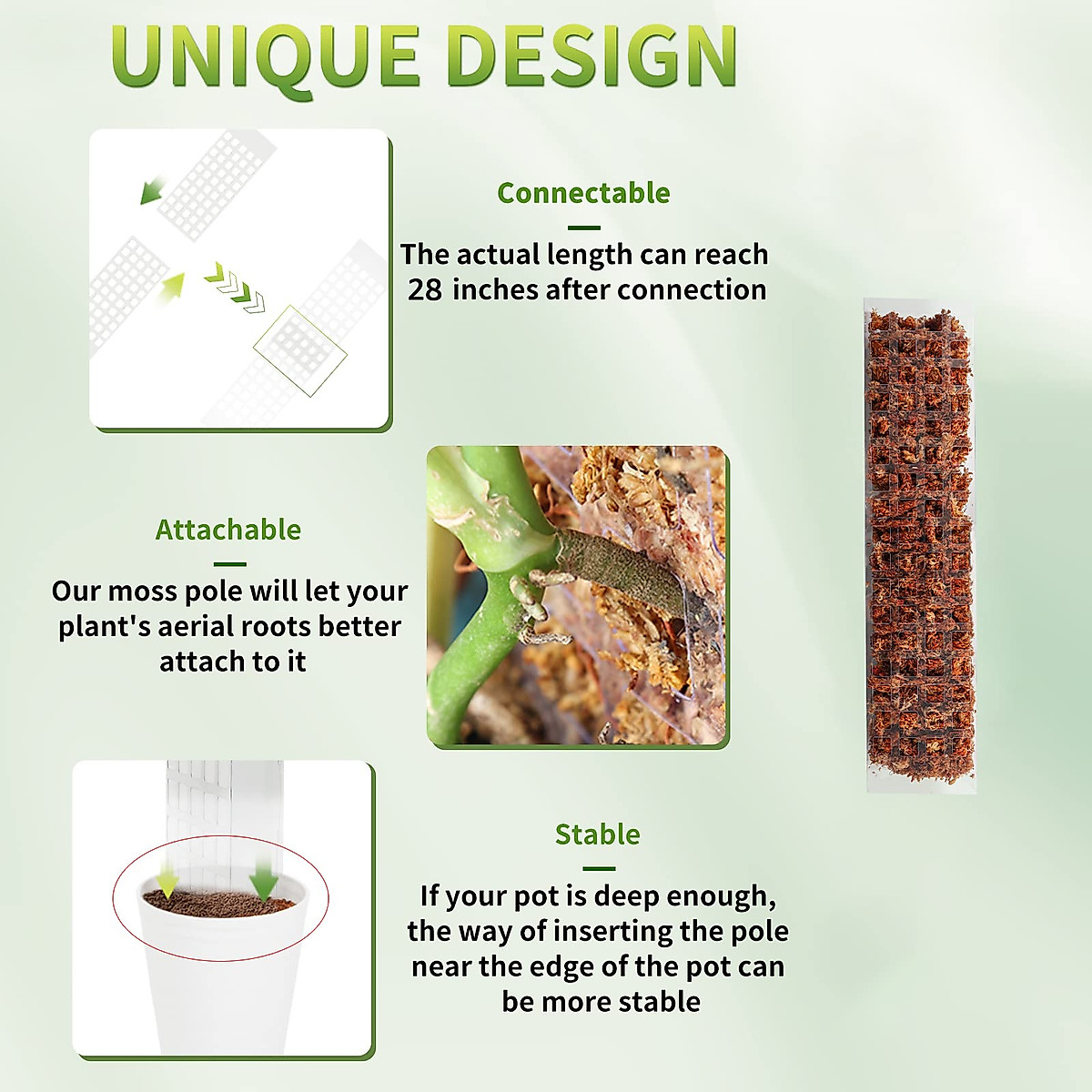 UNIQUE DESIGN

Connectable

The actual length can reach 28 inches after connection

Attachable

Our moss pole will let your plant's aerial roots better attach to it

Stable

If your pot is deep enough, the way of inserting the pole near the edge of the pot can be more stable